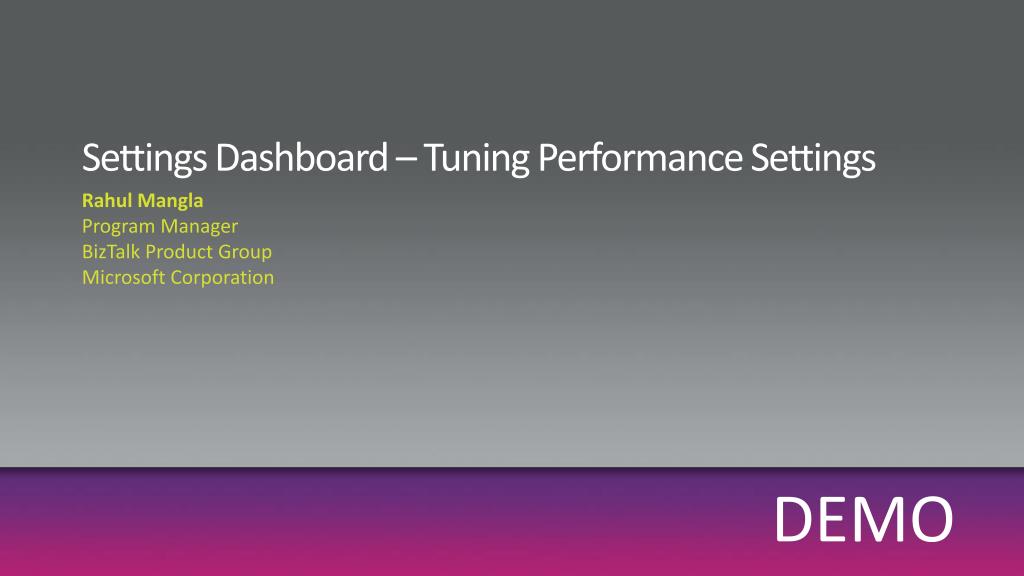 Settings Dashboard – Tuning Performance Settings

Rahul Mangla
Program Manager
BizTalk Product Group
Microsoft Corporation

DEMO